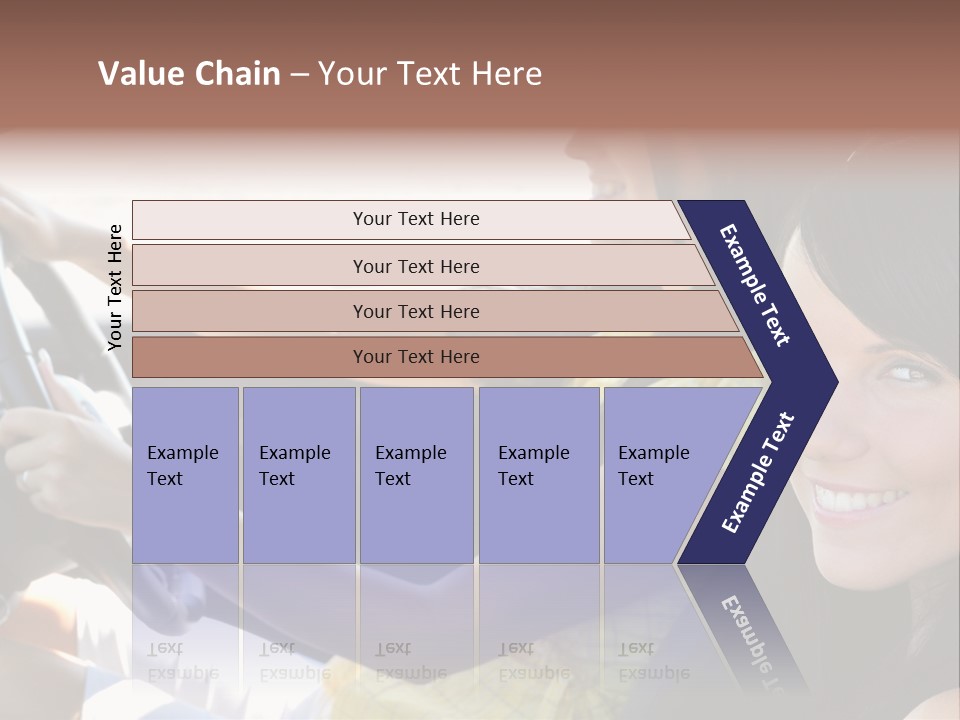 Value Chain – Your Text Here

Your Text Here

Your Text Here

Your Text Here

Your Text Here

Your Text Here

Example Text

Example Text

Example Text

Example Text

Example Text

Example Text

Example Text